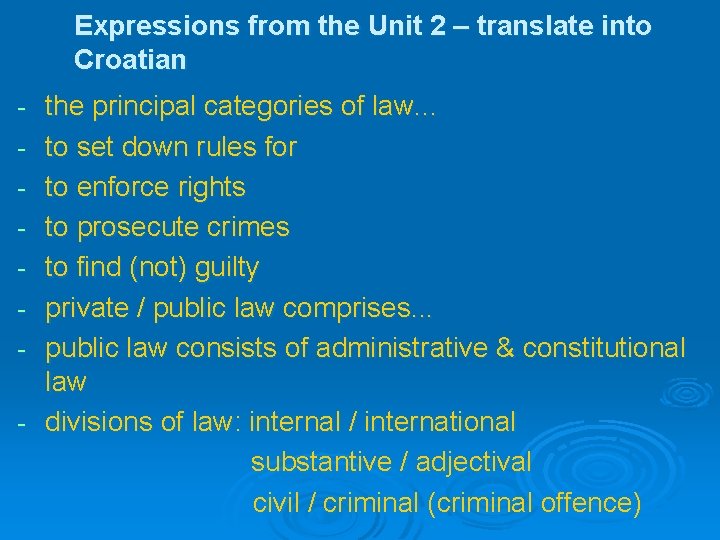 Expressions from the Unit 2 – translate into Croatian

- the principal categories of law...
- to set down rules for
- to enforce rights
- to prosecute crimes
- to find (not) guilty
- private / public law comprises...
- public law consists of administrative & constitutional law
- divisions of law: internal / international

substantive / adjectival

civil / criminal (criminal offence)